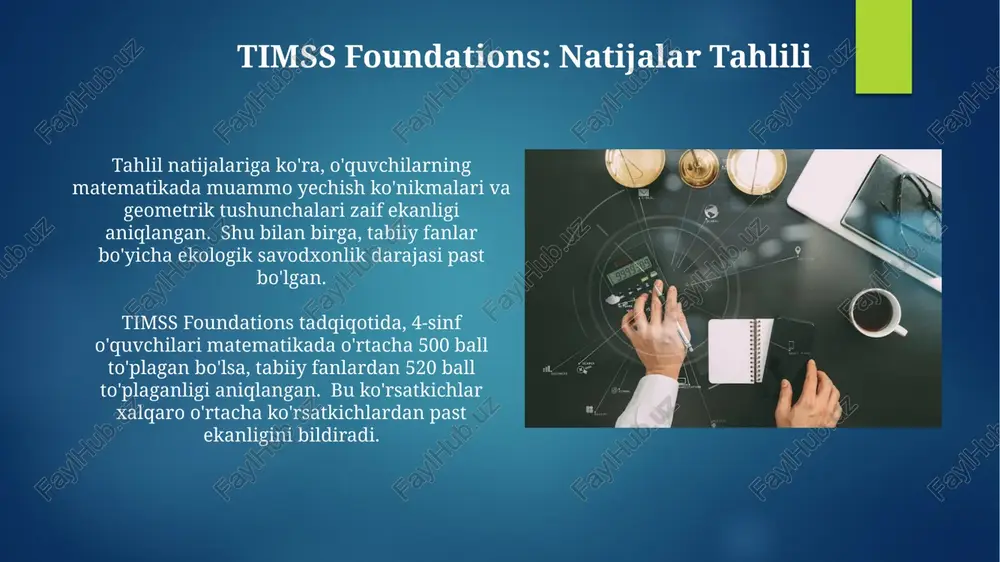 TIMSS Foundations: Natijalar Tahlili

Tahlil natijalariga ko'ra, o'quvchilarning matematikada muammo yechish ko'nikmalari va geometrik tushunchalari zaif ekanligi aniqlangan. Shu bilan birga, tabiiy fanlar bo'yicha ekologik savodxonlik darajasi past bo'lgan.

TIMSS Foundations tadqiqotida, 4-sinf o'quvchilari matematikada o'rtacha 500 ball to'plagan bo'lsa, tabiiy fanlardan 520 ball to'plaganligi aniqlangan. Bu ko'rsatkichlar xalqaro o'rtacha ko'rsatkichlardan past ekanligini bildiradi.

FaylHub.uz